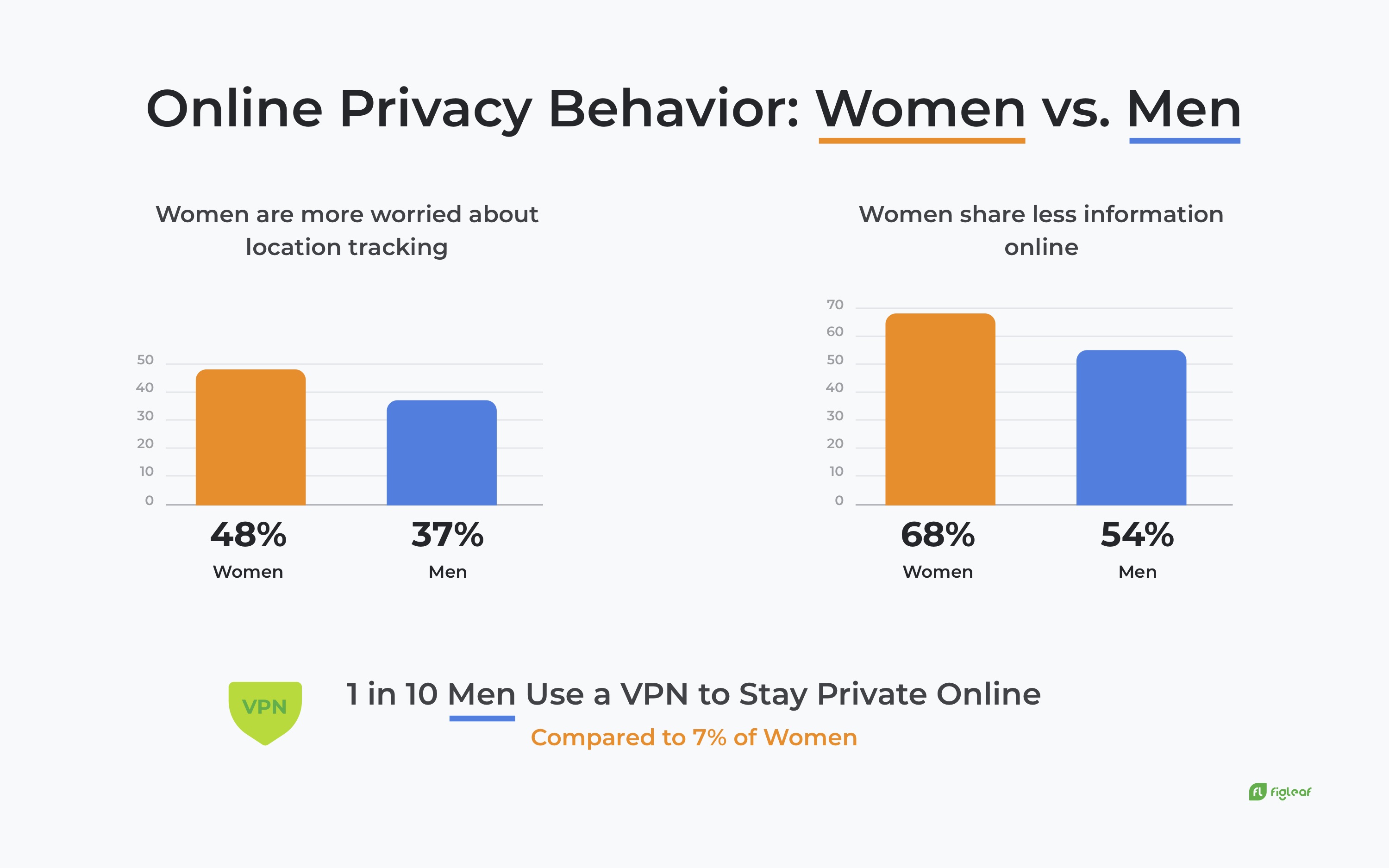 Online Privacy Behavior: Women vs. Men

Women are more worried about location tracking

50
40
30
20
10
0

48%
Women

37%
Men

Women share less information online

70
60
50
40
30
20
10
0

68%
Women

54%
Men

VPN

1 in 10 Men Use a VPN to Stay Private Online

Compared to 7% of Women

fl figleaf